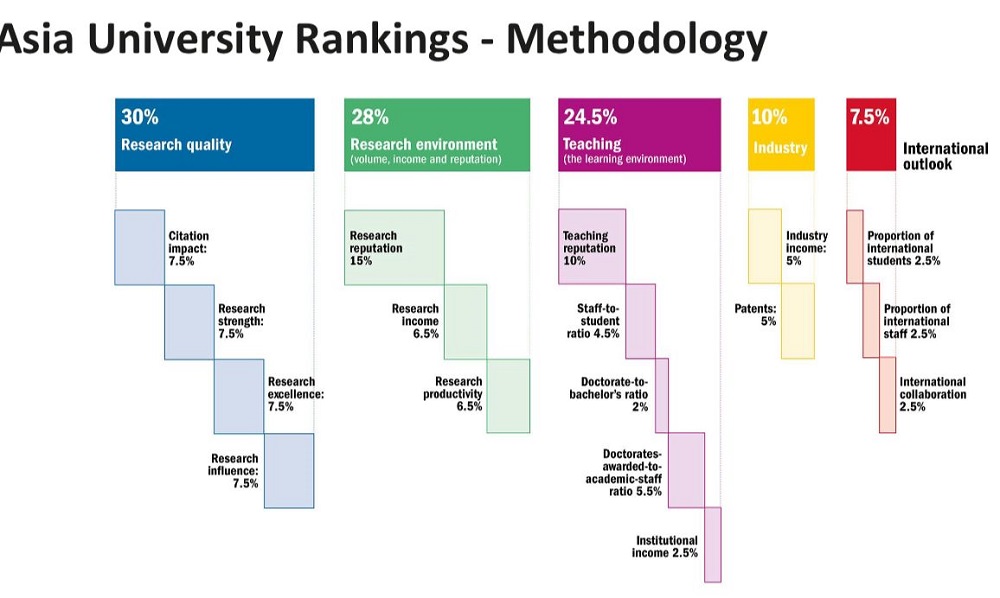 Asia University Rankings - Methodology

30%
Research quality

Citation impact: 7.5%

Research strength: 7.5%

Research excellence: 7.5%

Research influence: 7.5%

28%
Research environment
(volume, income and reputation)

Research reputation 15%

Research income 6.5%

Research productivity 6.5%

24.5%
Teaching
(the learning environment)

Teaching reputation 10%

Staff-to-student ratio 4.5%

Doctorate-to-bachelor's ratio 2%

Doctorates-awarded-to-academic-staff ratio 5.5%

Institutional income 2.5%

10%
Industry

Industry income: 5%

Patents: 5%

7.5%
International outlook

Proportion of international students 2.5%

Proportion of international staff 2.5%

International collaboration 2.5%